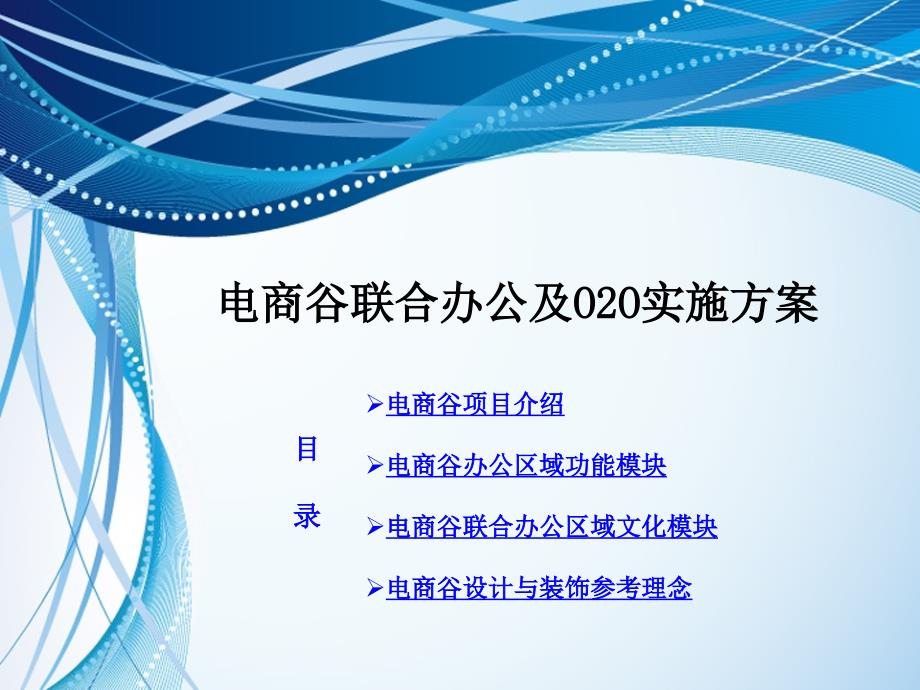 电商谷联合办公及020实施方案

目

录

➢电商谷项目介绍

➢电商谷办公区域功能模块

➢电商谷联合办公区域文化模块

➢电商谷设计与装饰参考理念